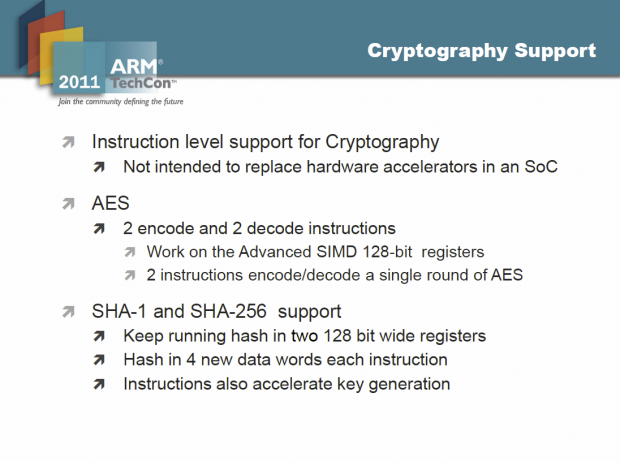 2011 ARM® TechCon™
Join the community defining the future

Cryptography Support

Instruction level support for Cryptography
Not intended to replace hardware accelerators in an SoC

AES
2 encode and 2 decode instructions
Work on the Advanced SIMD 128-bit registers
2 instructions encode/decode a single round of AES

SHA-1 and SHA-256 support
Keep running hash in two 128 bit wide registers
Hash in 4 new data words each instruction
Instructions also accelerate key generation